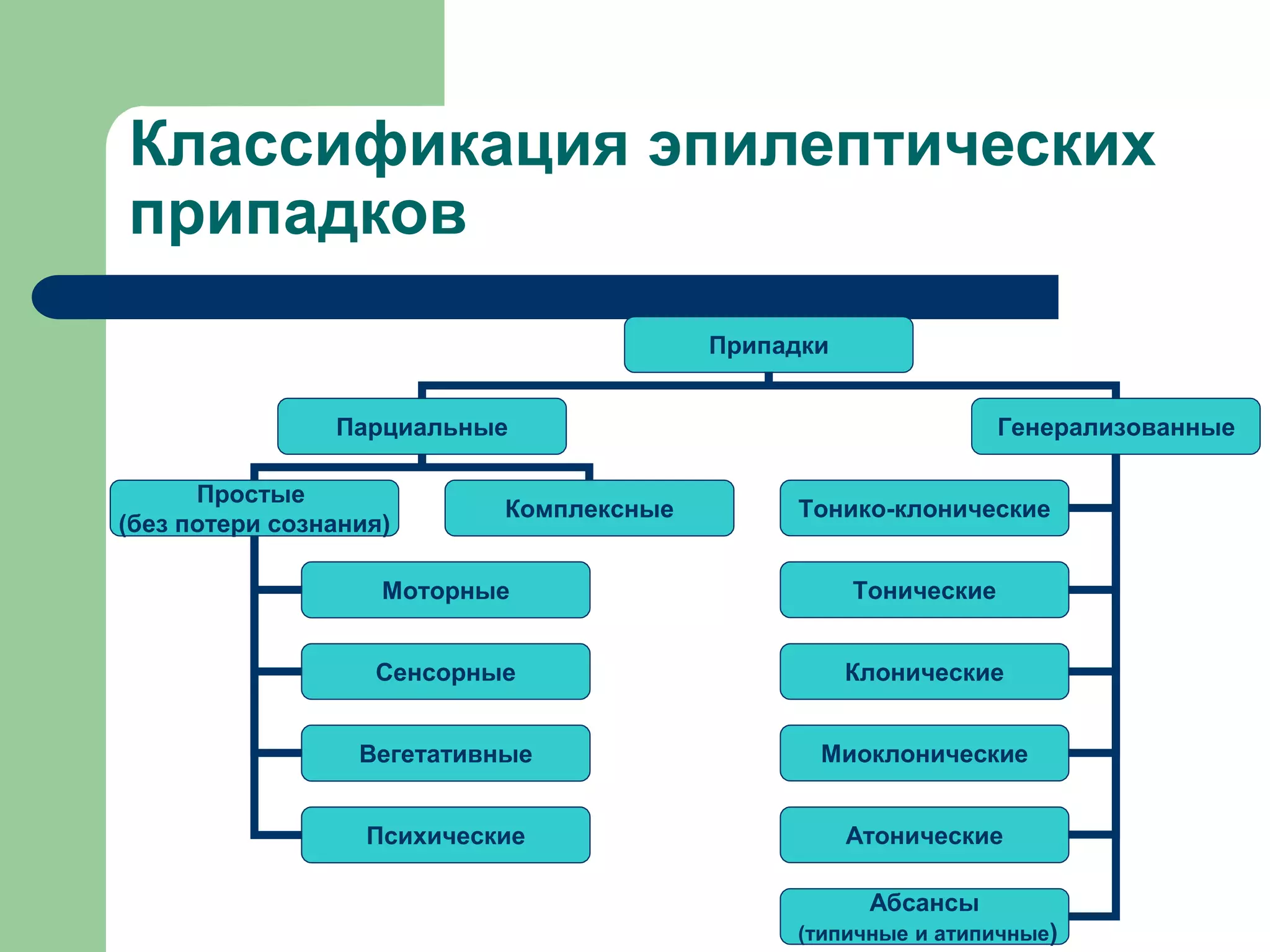 Классификация эпилептических припадков

Припадки

Парциальные

Генерализованные

Простые (без потери сознания)

Комплексные

Моторные

Сенсорные

Вегетативные

Психические

Тонико-клонические

Тонические

Клонические

Миоклонические

Атонические

Абсансы (типичные и атипичные)